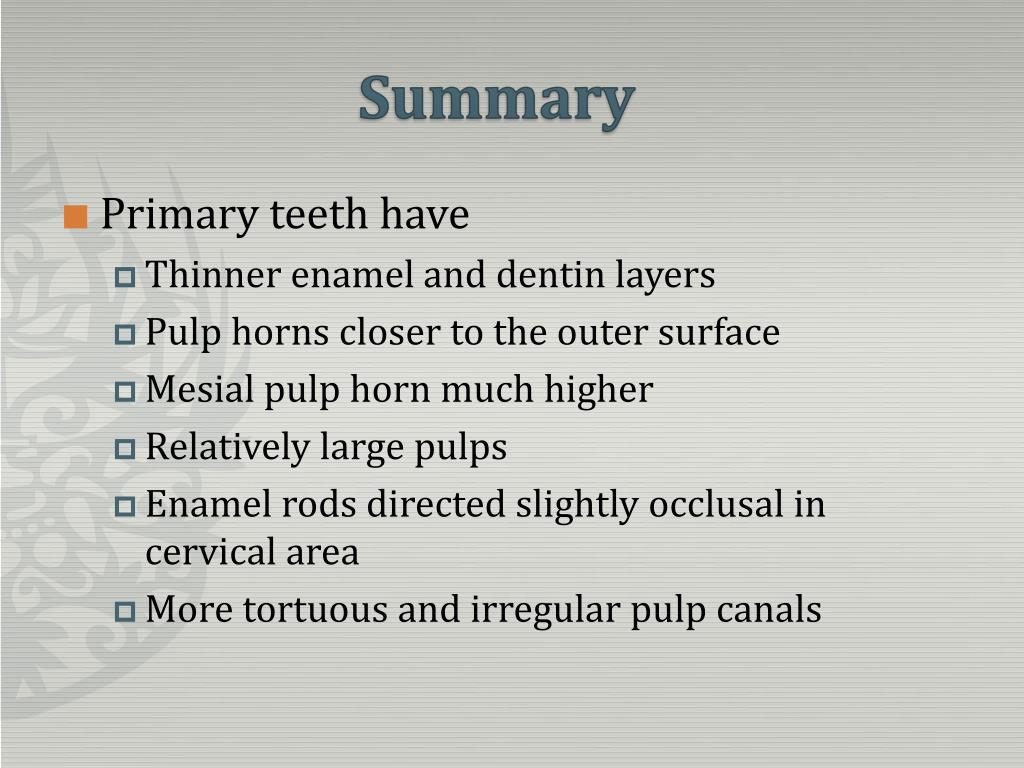 Summary

Primary teeth have
Thinner enamel and dentin layers
Pulp horns closer to the outer surface
Mesial pulp horn much higher
Relatively large pulps
Enamel rods directed slightly occlusal in cervical area
More tortuous and irregular pulp canals